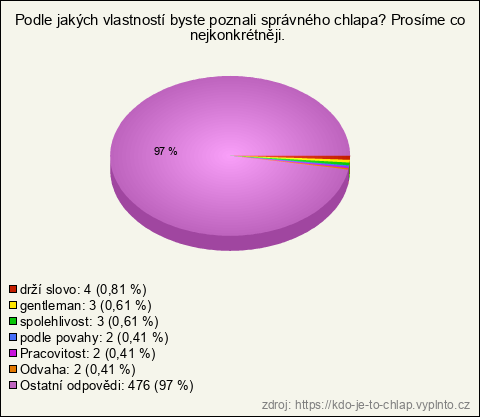 Podle jakých vlastností byste poznali správného chlapa? Prosíme co nejkonkrétněji.

97 %

drží slovo: 4 (0,81 %)
gentleman: 3 (0,61 %)
spolehlivost: 3 (0,61 %)
podle povahy: 2 (0,41 %)
Pracovitost: 2 (0,41 %)
Odvaha: 2 (0,41 %)
Ostatní odpovědi: 476 (97 %)

zdroj: https://kdo-je-to-chlap.vyplnto.cz